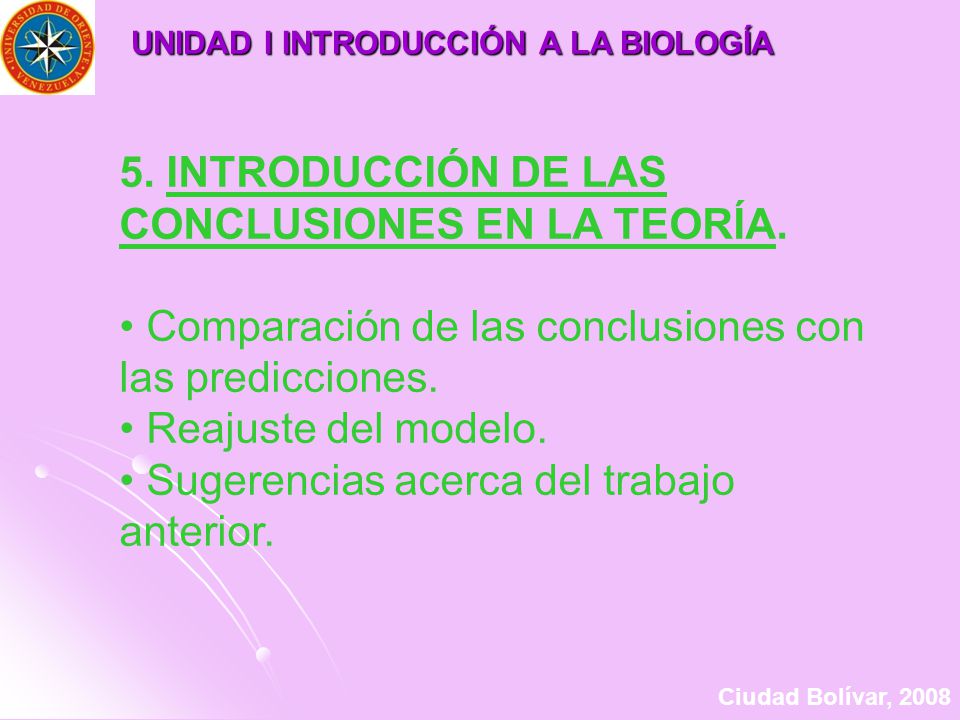 UNIVERSIDAD DE ORIENTE VENEZUELA

UNIDAD I INTRODUCCIÓN A LA BIOLOGÍA

5. INTRODUCCIÓN DE LAS CONCLUSIONES EN LA TEORÍA.

• Comparación de las conclusiones con las predicciones.
• Reajuste del modelo.
• Sugerencias acerca del trabajo anterior.

Ciudad Bolívar, 2008